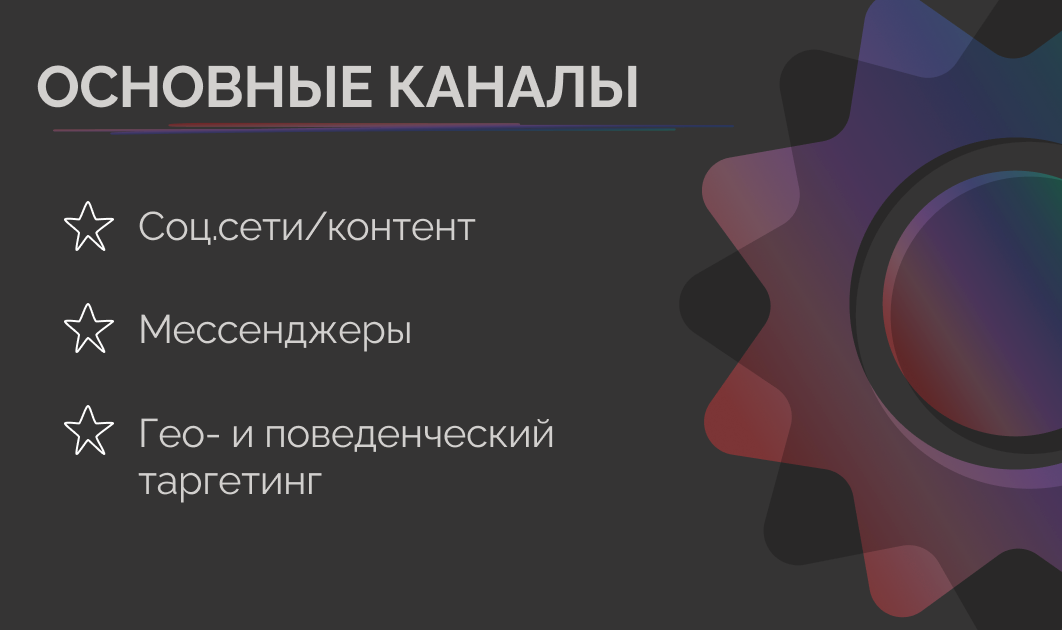 ОСНОВНЫЕ КАНАЛЫ

Соц.сети/контент

Мессенджеры

Гео- и поведенческий таргетинг